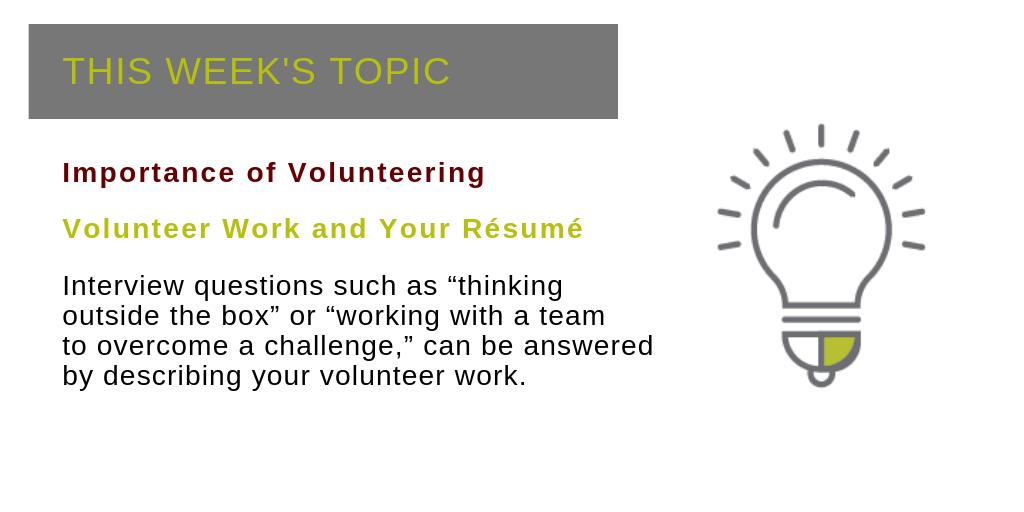 THIS WEEK'S TOPIC

Importance of Volunteering

Volunteer Work and Your Résumé

Interview questions such as “thinking outside the box” or “working with a team to overcome a challenge,” can be answered by describing your volunteer work.